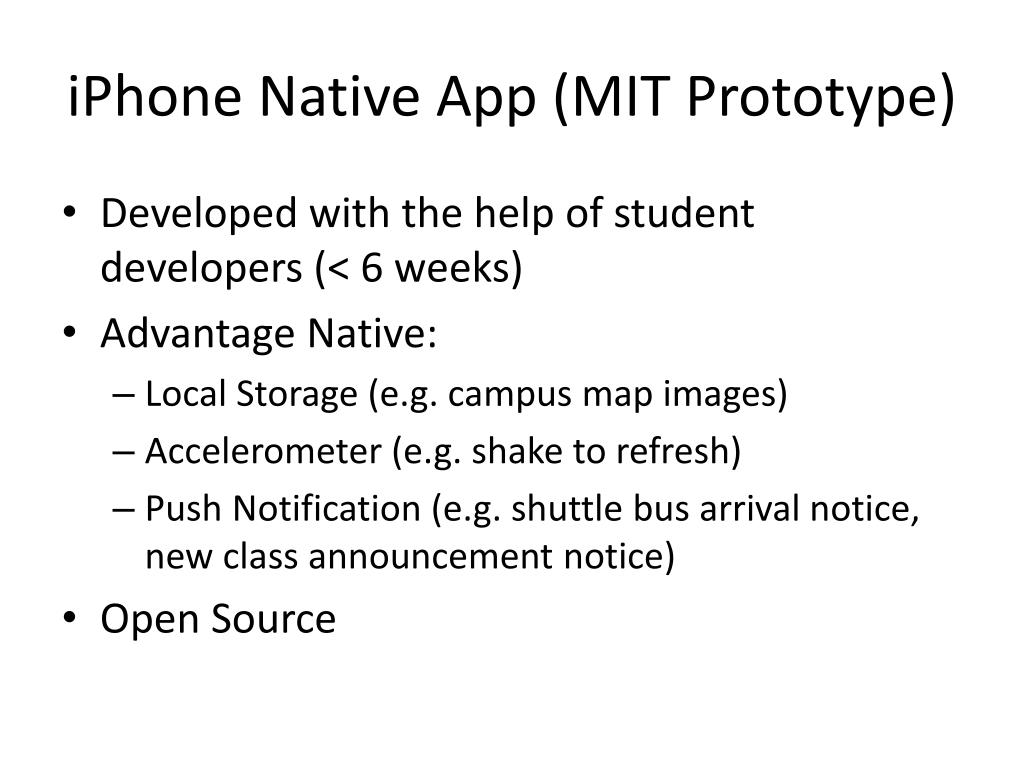 iPhone Native App (MIT Prototype)

• Developed with the help of student developers (< 6 weeks)
• Advantage Native:
– Local Storage (e.g. campus map images)
– Accelerometer (e.g. shake to refresh)
– Push Notification (e.g. shuttle bus arrival notice, new class announcement notice)
• Open Source